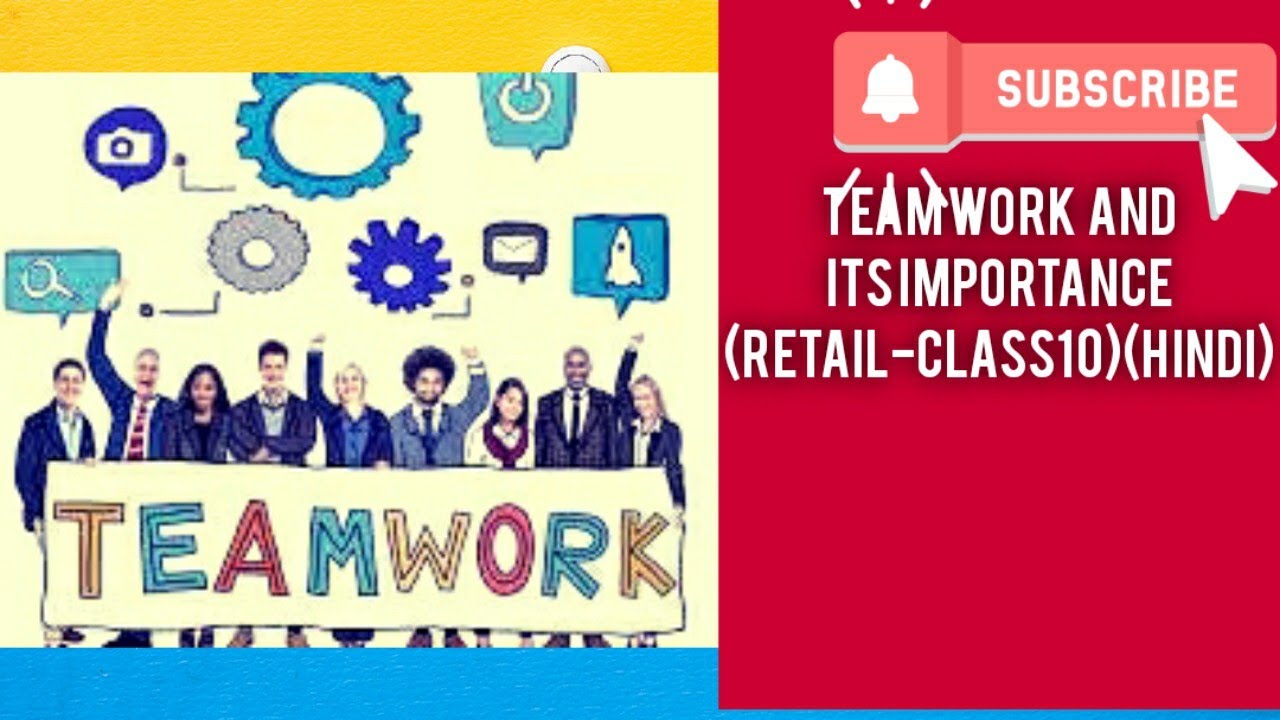 TEAMWORK

SUBSCRIBE

TEAMWORK AND ITSIMPORTANCE (RETAIL-CLASS10)(HINDI)